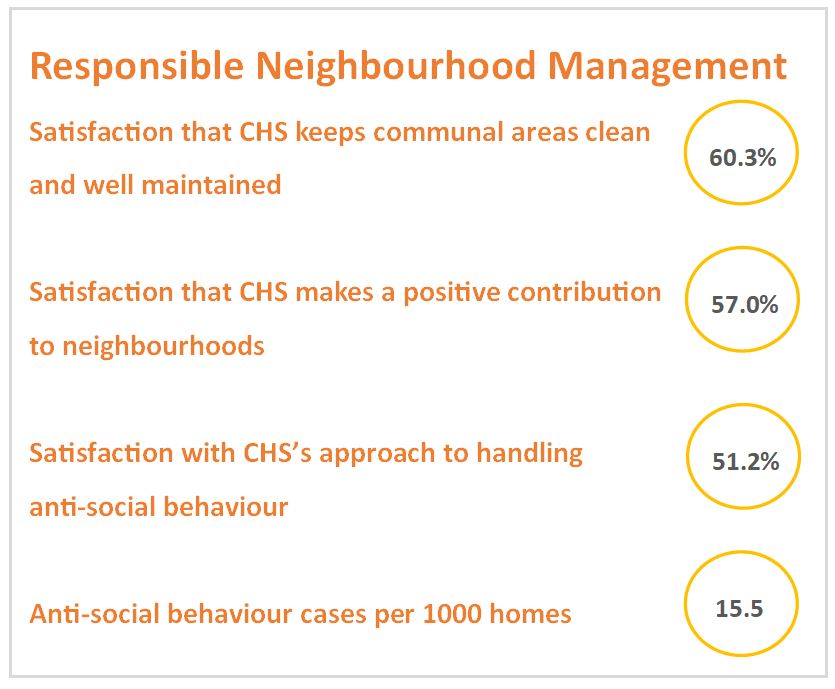 Responsible Neighbourhood Management

Satisfaction that CHS keeps communal areas clean and well maintained

60.3%

Satisfaction that CHS makes a positive contribution to neighbourhoods

57.0%

Satisfaction with CHS's approach to handling anti-social behaviour

51.2%

Anti-social behaviour cases per 1000 homes

15.5